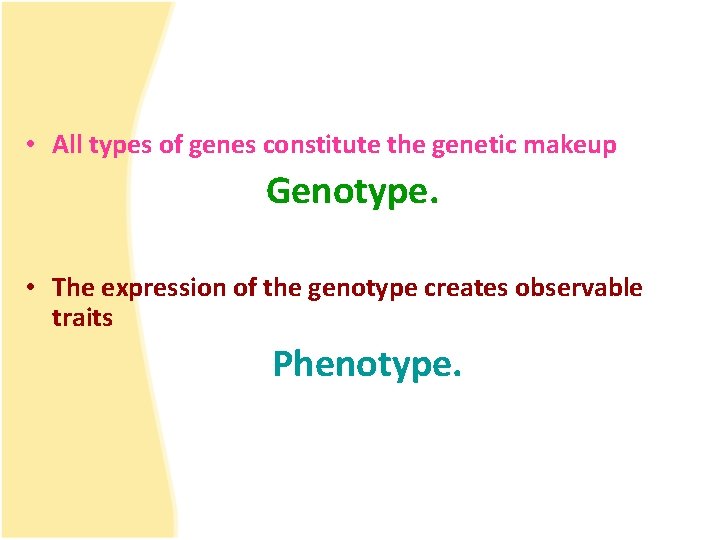 • All types of genes constitute the genetic makeup

Genotype.

• The expression of the genotype creates observable traits

Phenotype.